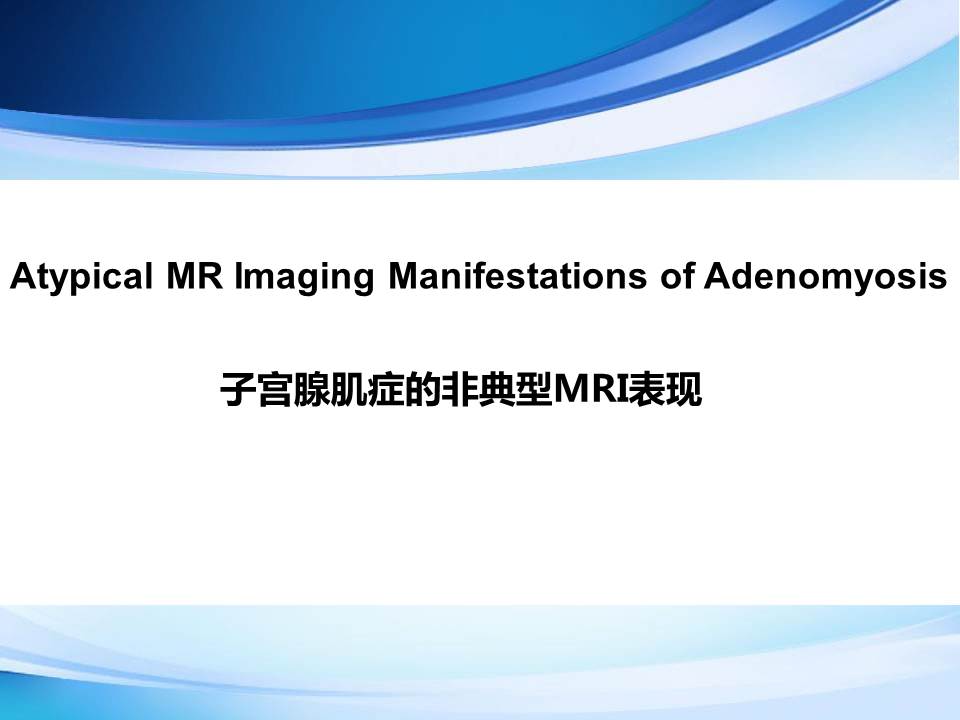 Atypical MR Imaging Manifestations of Adenomyosis

子宫腺肌症的非典型MRI表现